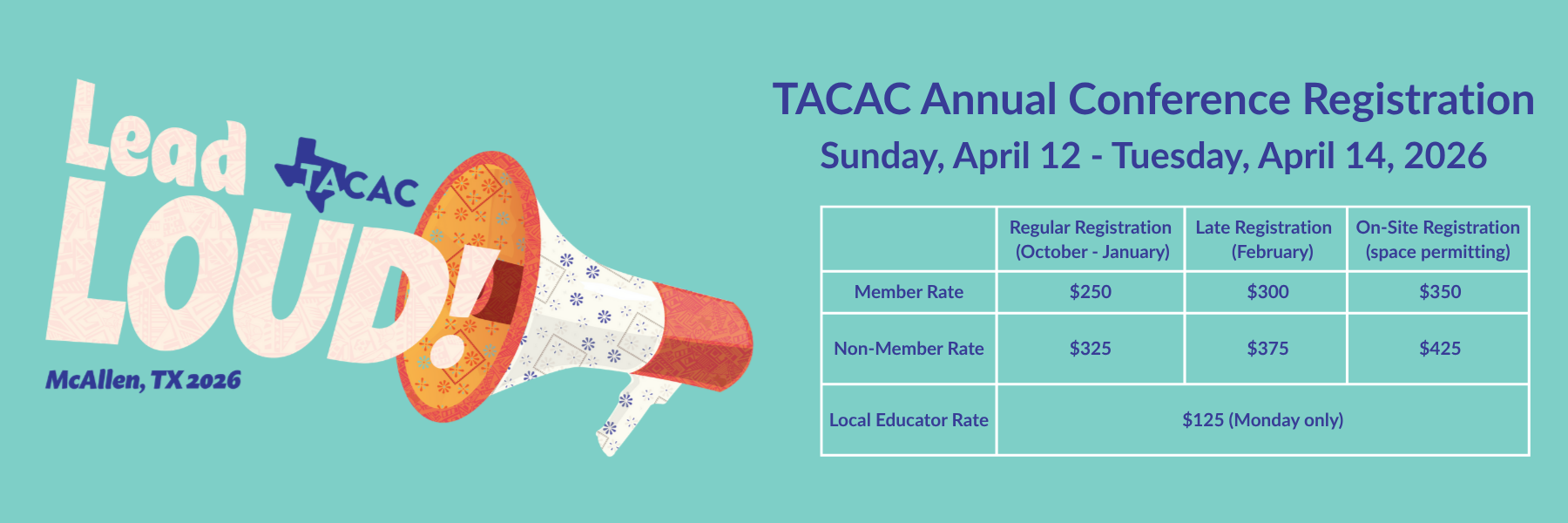 Lead LOUD!

TACAC

McAllen, TX 2026

TACAC Annual Conference Registration

Sunday, April 12 - Tuesday, April 14, 2026

| | Regular Registration (October - January) | Late Registration (February) | On-Site Registration (space permitting) |
|---|---|---|---|
| Member Rate | \$250 | \$300 | \$350 |
| Non-Member Rate | \$325 | \$375 | \$425 |
| Local Educator Rate | \$125 (Monday only) | | |